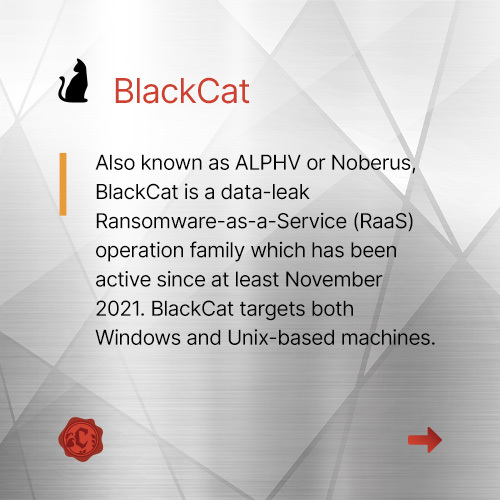 BlackCat

Also known as ALPHV or Noberus, BlackCat is a data-leak Ransomware-as-a-Service (RaaS) operation family which has been active since at least November 2021. BlackCat targets both Windows and Unix-based machines.